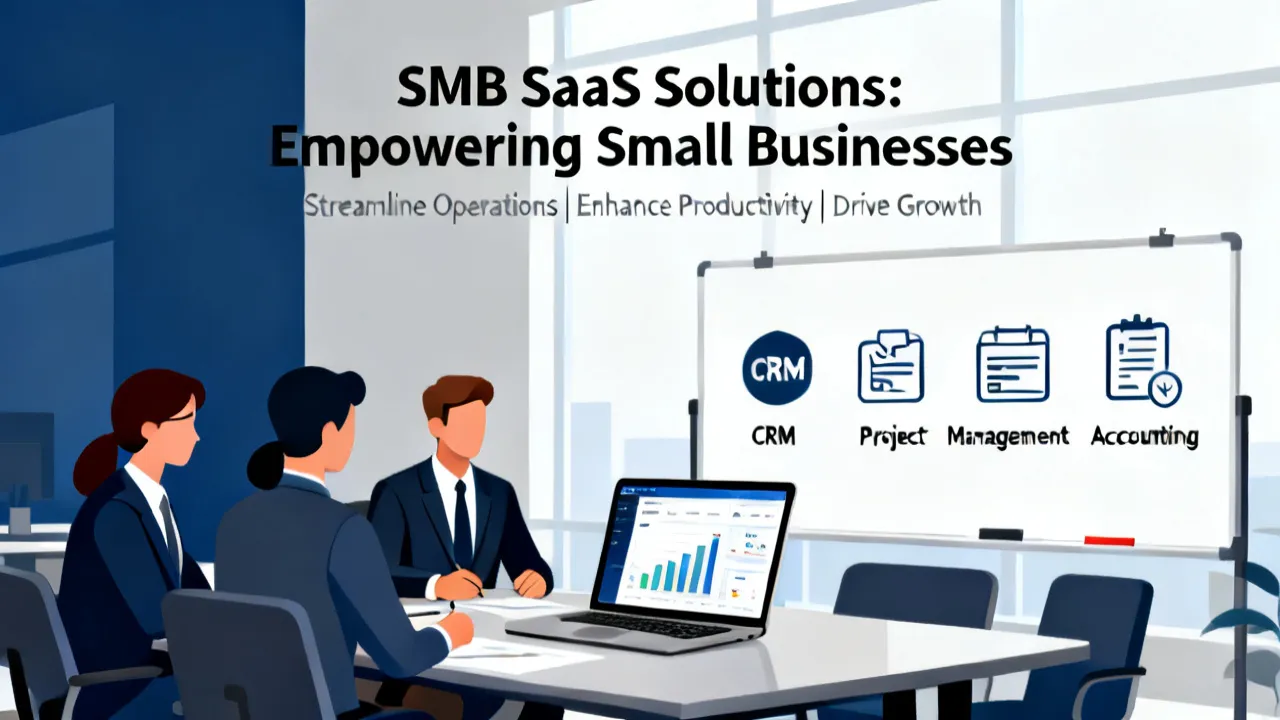 SMB SaaS Solutions: Empowering Small Businesses

Streamline Operations | Enhance Productivity | Drive Growth

CRM

CRM

Project Management

Accounting